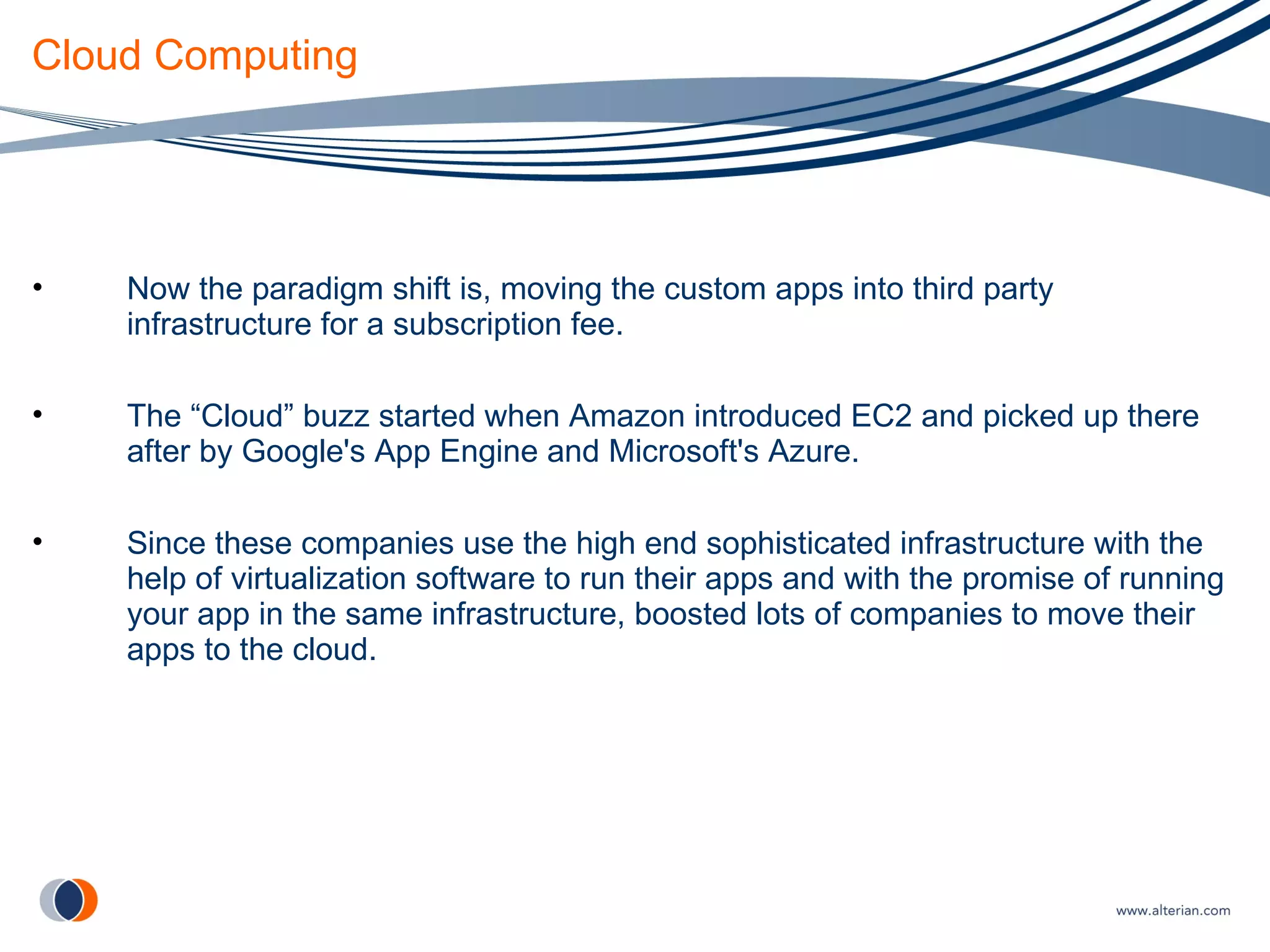 Cloud Computing

• Now the paradigm shift is, moving the custom apps into third party infrastructure for a subscription fee.

• The “Cloud” buzz started when Amazon introduced EC2 and picked up there after by Google's App Engine and Microsoft's Azure.

• Since these companies use the high end sophisticated infrastructure with the help of virtualization software to run their apps and with the promise of running your app in the same infrastructure, boosted lots of companies to move their apps to the cloud.

www.alterian.com